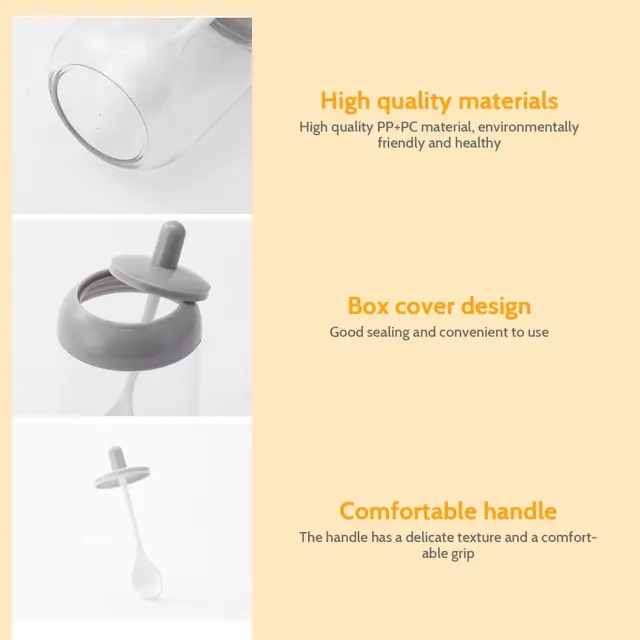 High quality materials
High quality PP+PC material, environmentally friendly and healthy

Box cover design
Good sealing and convenient to use

Comfortable handle
The handle has a delicate texture and a comfortable grip